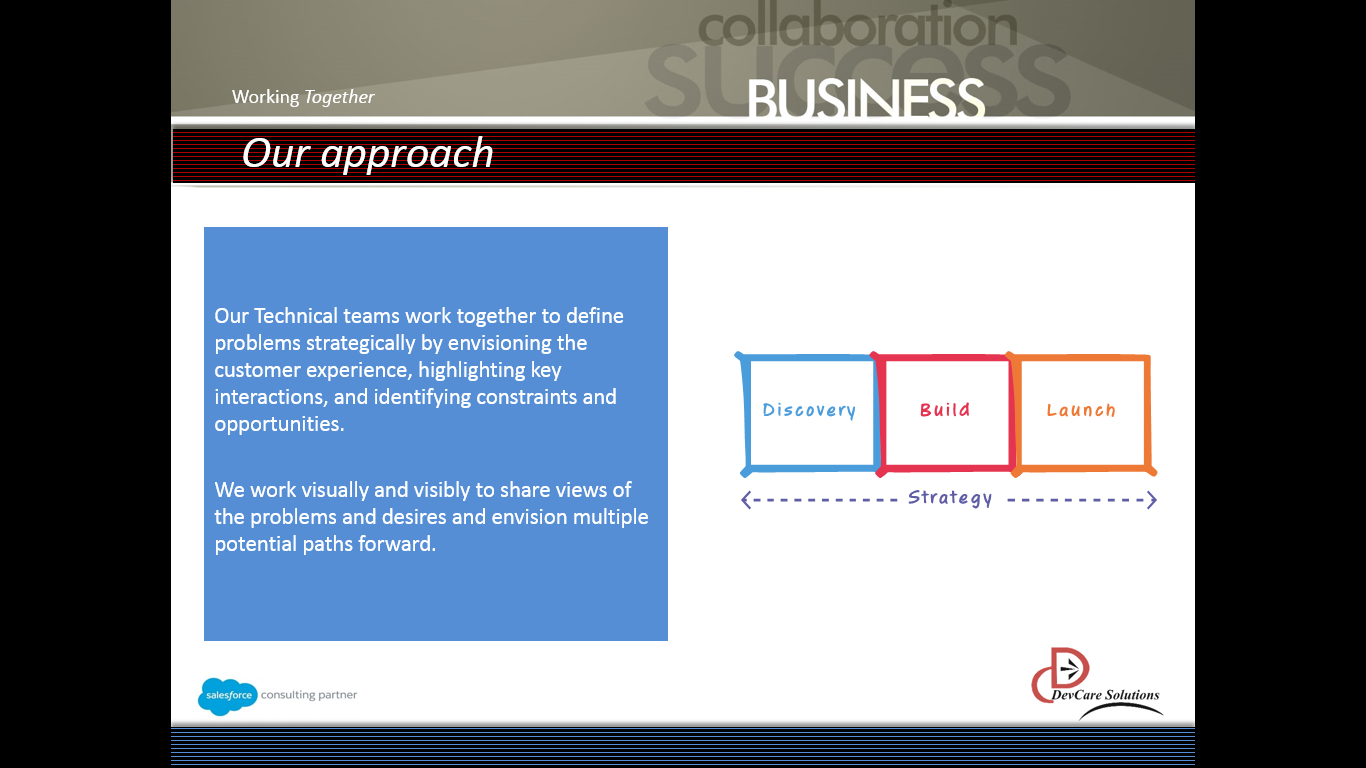 collaboration
success
Working Together
BUSINESS

Our approach

Our Technical teams work together to define problems strategically by envisioning the customer experience, highlighting key interactions, and identifying constraints and opportunities.

We work visually and visibly to share views of the problems and desires and envision multiple potential paths forward.

Discovery
Build
Launch
Strategy

salesforce consulting partner

DevCare Solutions